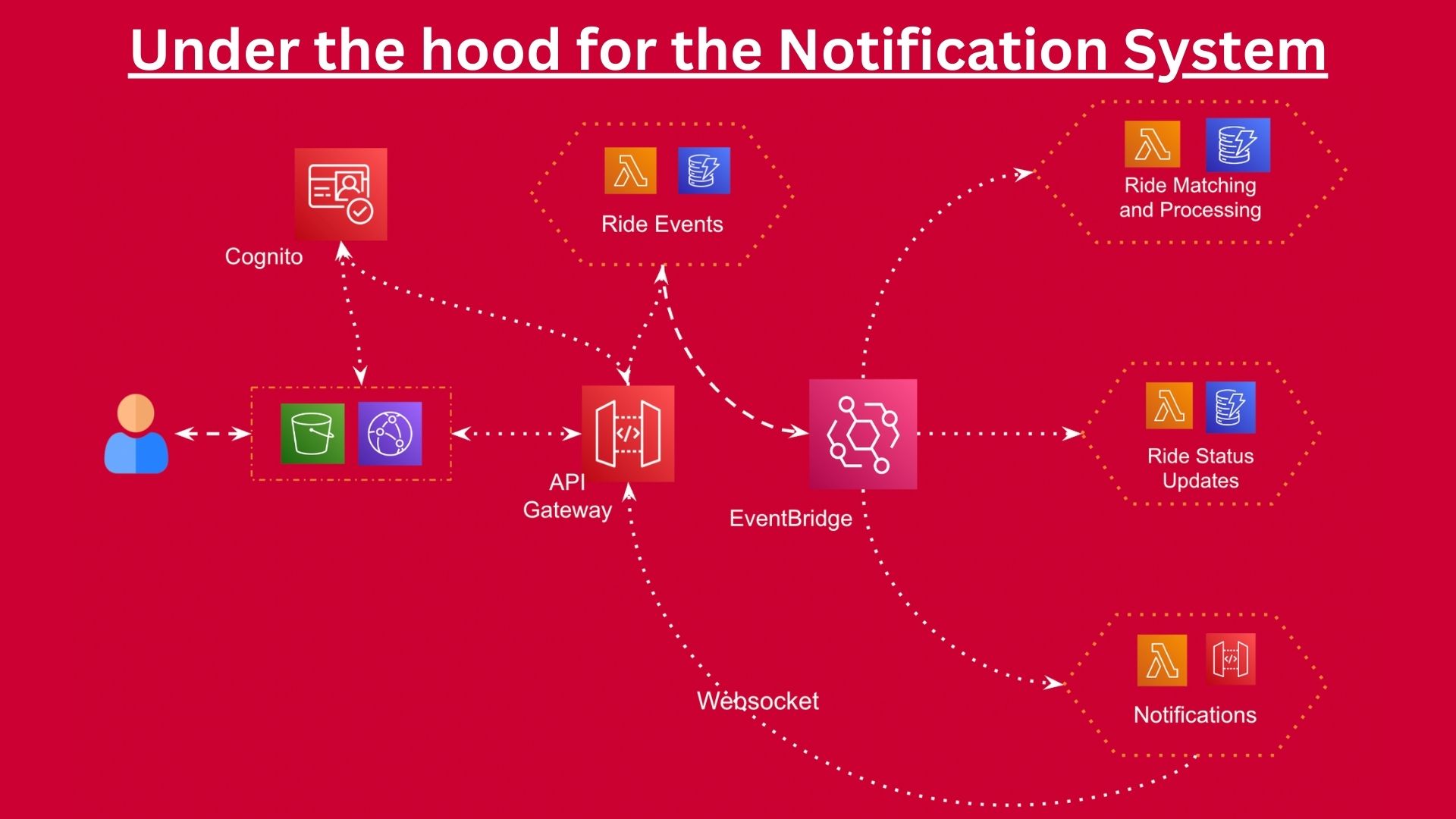 Under the hood for the Notification System

Cognito

Ride Events

Ride Matching and Processing

API Gateway

EventBridge

Ride Status Updates

Websocket

Notifications